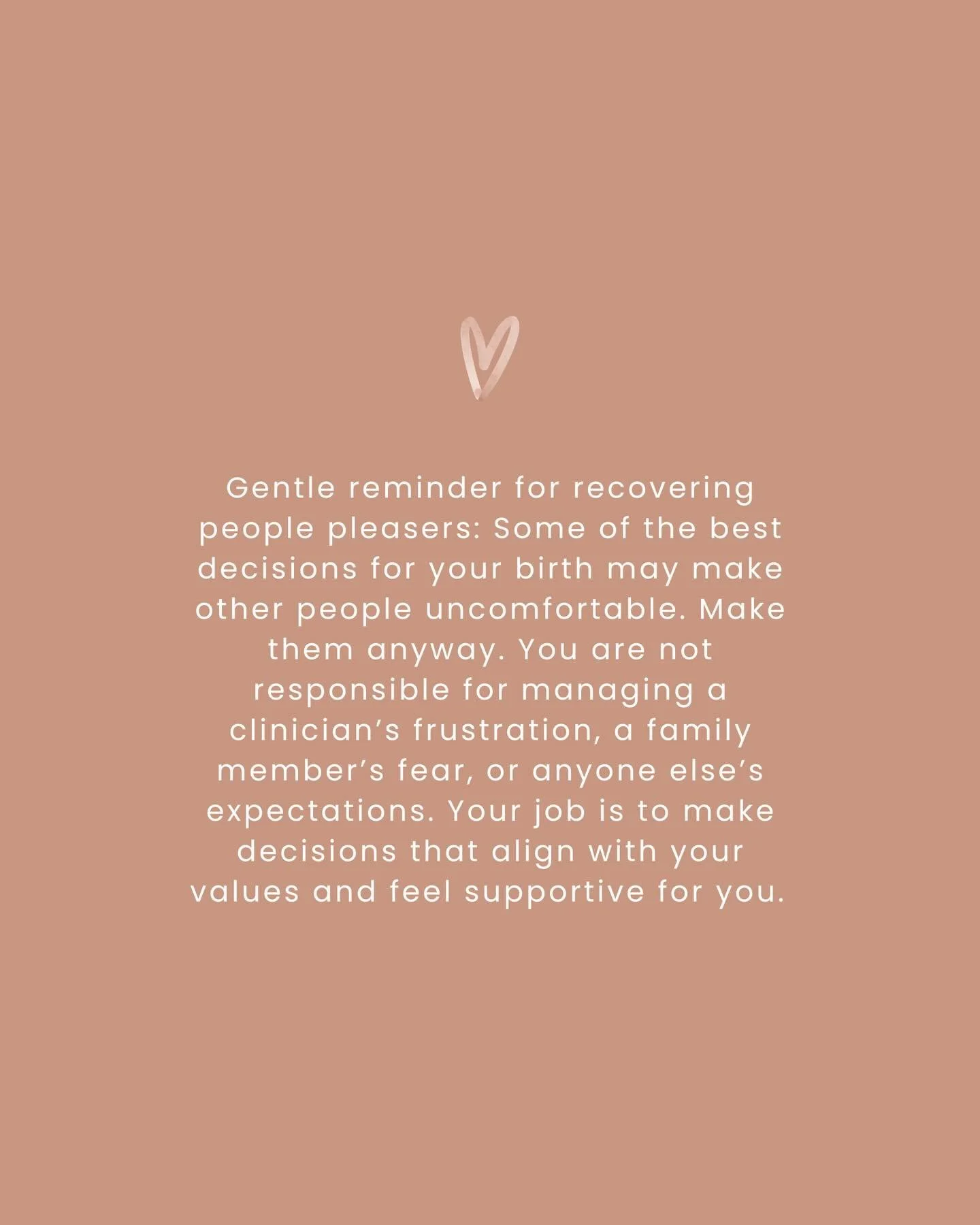 Gentle reminder for recovering people pleasers: Some of the best decisions for your birth may make other people uncomfortable. Make them anyway. You are not responsible for managing a clinician’s frustration, a family member’s fear, or anyone else’s expectations. Your job is to make decisions that align with your values and feel supportive for you.